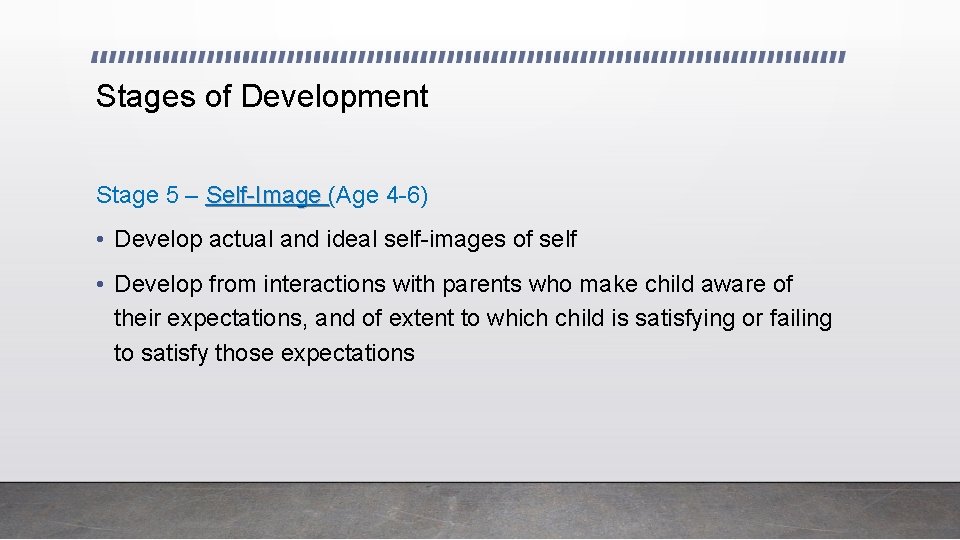 Stages of Development

Stage 5 – Self-Image (Age 4-6)

• Develop actual and ideal self-images of self

• Develop from interactions with parents who make child aware of their expectations, and of extent to which child is satisfying or failing to satisfy those expectations